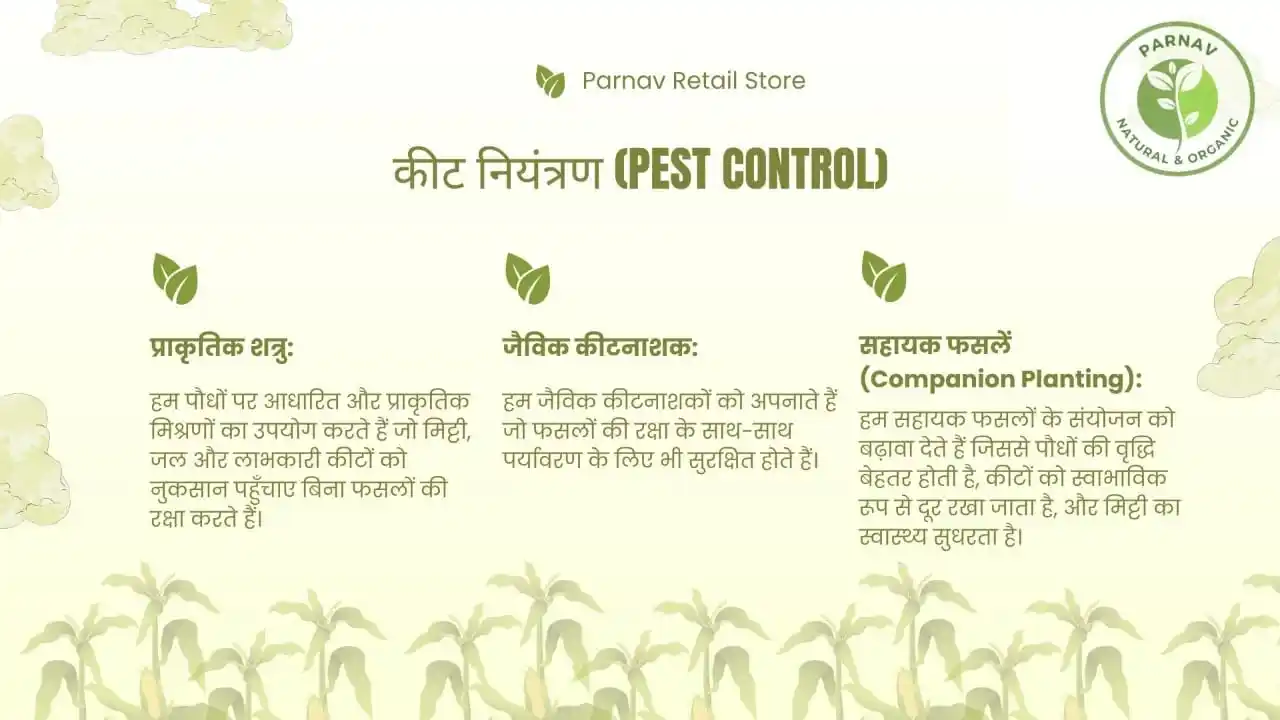 Parnav Retail Store

PARNAV NATURAL & ORGANIC

कीट नियंत्रण (PEST CONTROL)

प्राकृतिक शत्रु:

हम पौधों पर आधारित और प्राकृतिक मिश्रणों का उपयोग करते हैं जो मिट्टी, जल और लाभकारी कीटों को नुकसान पहुँचाए बिना फसलों की रक्षा करते हैं।

जैविक कीटनाशक:

हम जैविक कीटनाशकों को अपनाते हैं जो फसलों की रक्षा के साथ-साथ पर्यावरण के लिए भी सुरक्षित होते हैं।

सहायक फसलें (Companion Planting):

हम सहायक फसलों के संयोजन को बढ़ावा देते हैं जिससे पौधों की वृद्धि बेहतर होती है, कीटों को स्वाभाविक रूप से दूर रखा जाता है, और मिट्टी का स्वास्थ्य सुधरता है।